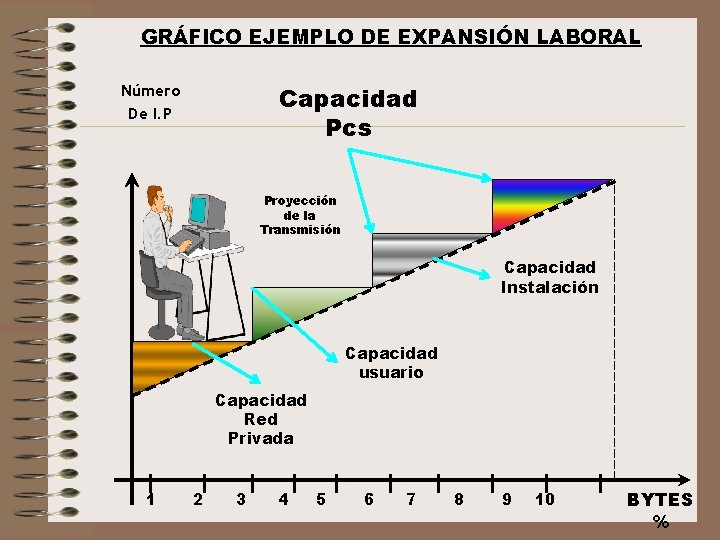 GRÁFICO EJEMPLO DE EXPANSIÓN LABORAL

Número
De I.P

Capacidad
Pcs

Proyección
de la
Transmisión

Capacidad
Instalación

Capacidad
usuario

Capacidad
Red
Privada

1 2 3 4 5 6 7 8 9 10

BYTES
%